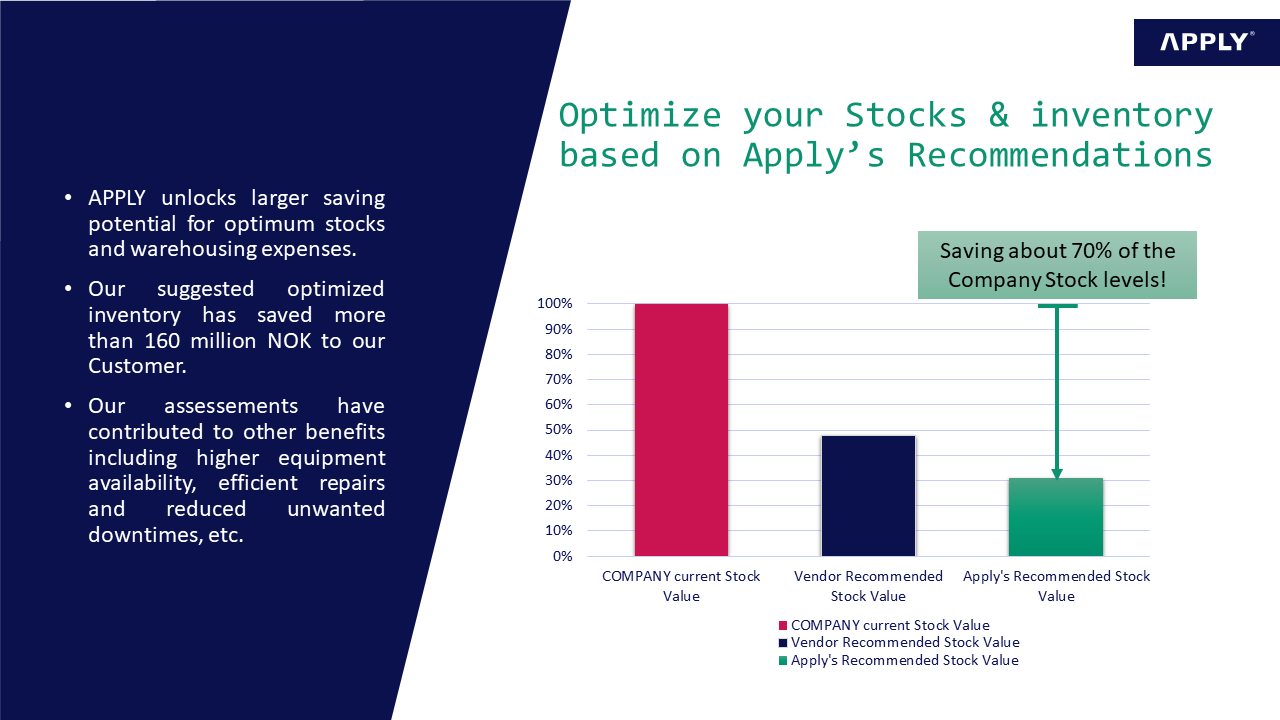 APPLY®

Optimize your Stocks & inventory based on Apply's Recommendations

• APPLY unlocks larger saving potential for optimum stocks and warehousing expenses.

• Our suggested optimized inventory has saved more than 160 million NOK to our Customer.

• Our assessements have contributed to other benefits including higher equipment availability, efficient repairs and reduced unwanted downtimes, etc.

Saving about 70% of the Company Stock levels!

100%
90%
80%
70%
60%
50%
40%
30%
20%
10%
0%

COMPANY current Stock Value
Vendor Recommended Stock Value
Apply's Recommended Stock Value

COMPANY current Stock Value
Vendor Recommended Stock Value
Apply's Recommended Stock Value